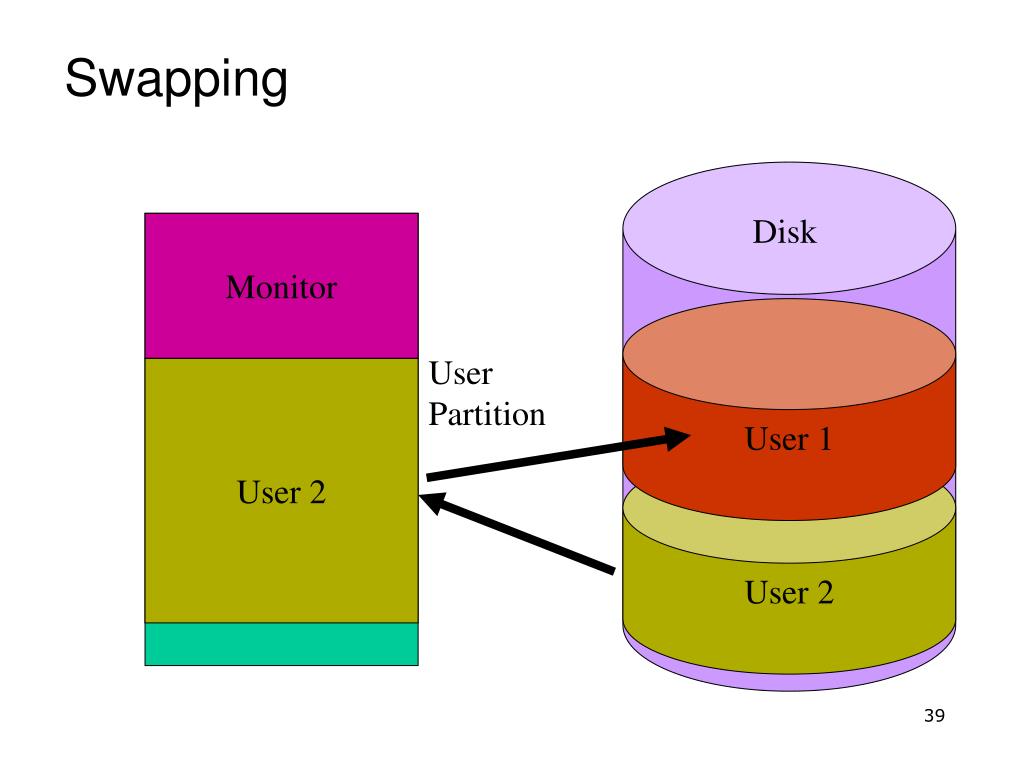 Swapping

Monitor

User Partition

User 2

Disk

User 1

User 2

39